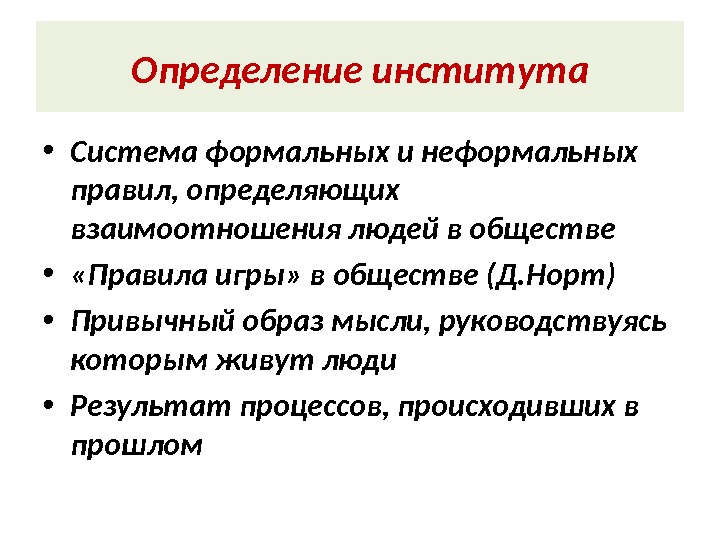 Определение института

• Система формальных и неформальных правил, определяющих взаимоотношения людей в обществе
• «Правила игры» в обществе (Д.Норт)
• Привычный образ мысли, руководствуясь которым живут люди
• Результат процессов, происходивших в прошлом